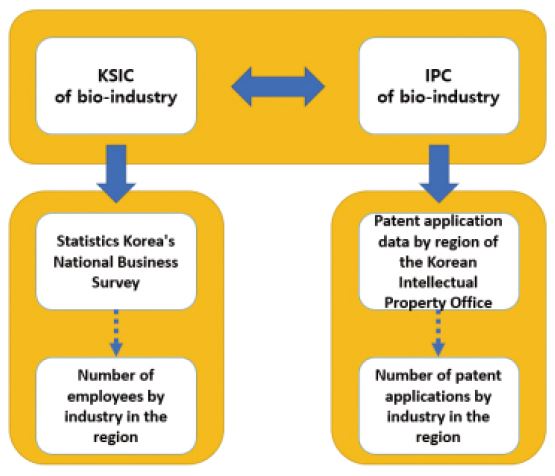 KSIC of bio-industry

IPC of bio-industry

Statistics Korea's National Business Survey

Number of employees by industry in the region

Patent application data by region of the Korean Intellectual Property Office

Number of patent applications by industry in the region